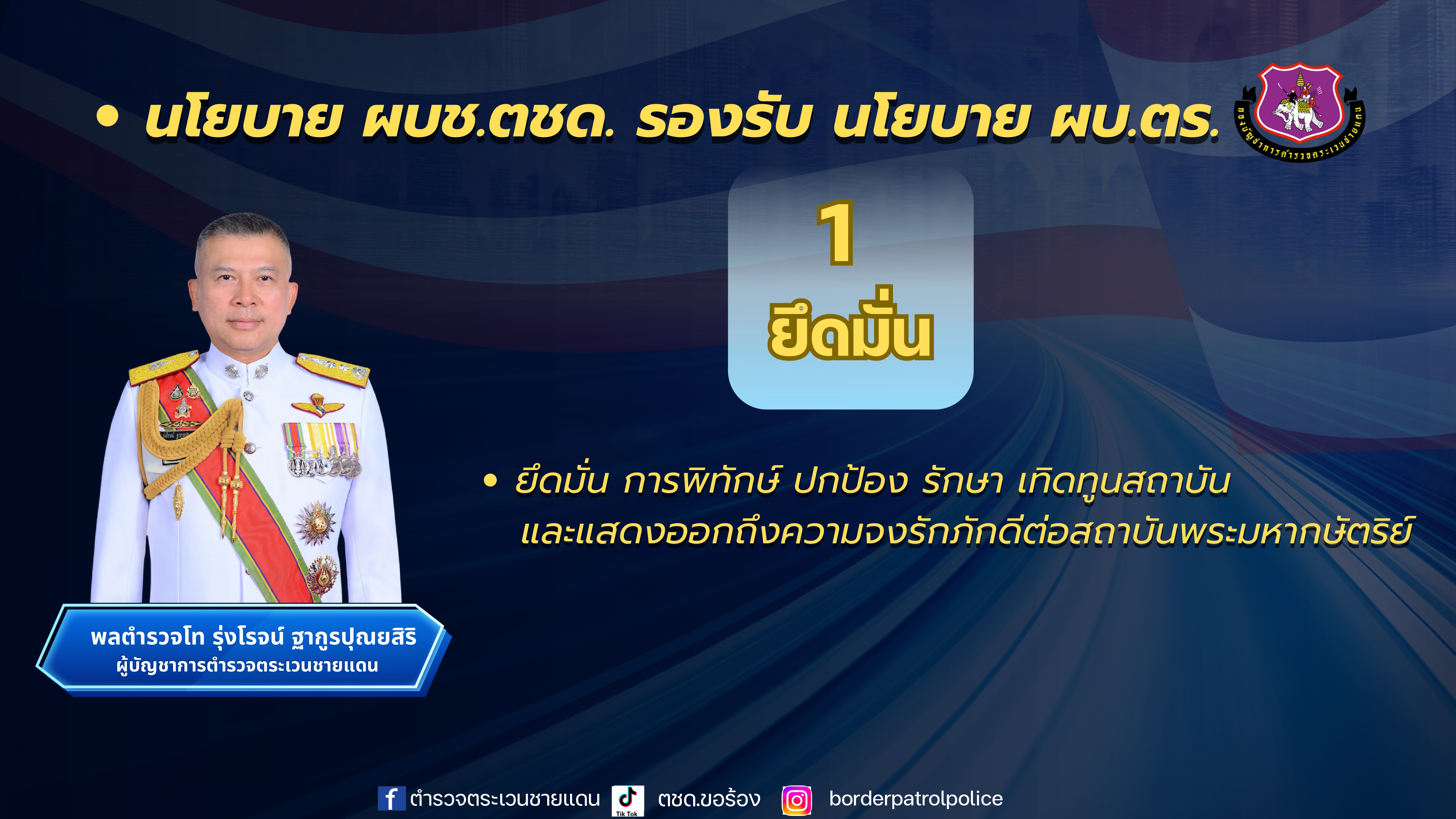 • นโยบาย ผบช.ตชด. รองรับ นโยบาย ผบ.ตร.

กองบัญชาการตำรวจตระเวนชายแดน

1
ยึดมั่น

• ยึดมั่น การพิทักษ์ ปกป้อง รักษา เทิดทูนสถาบัน และแสดงออกถึงความจงรักภักดีต่อสถาบันพระมหากษัตริย์

พลตำรวจโท รุ่งโรจน์ ฐากูรปุณยสิริ
ผู้บัญชาการตำรวจตระเวนชายแดน

ตำรวจตระเวนชายแดน Tik Tok ตชด.ขอร้อง borderpatrolpolice